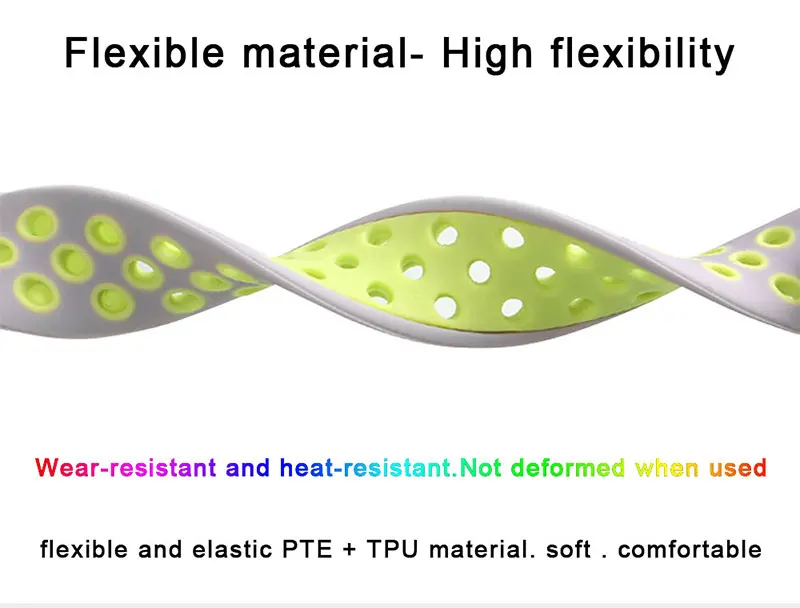 Flexible material- High flexibility

Wear-resistant and heat-resistant.Not deformed when used

flexible and elastic PTE + TPU material. soft . comfortable